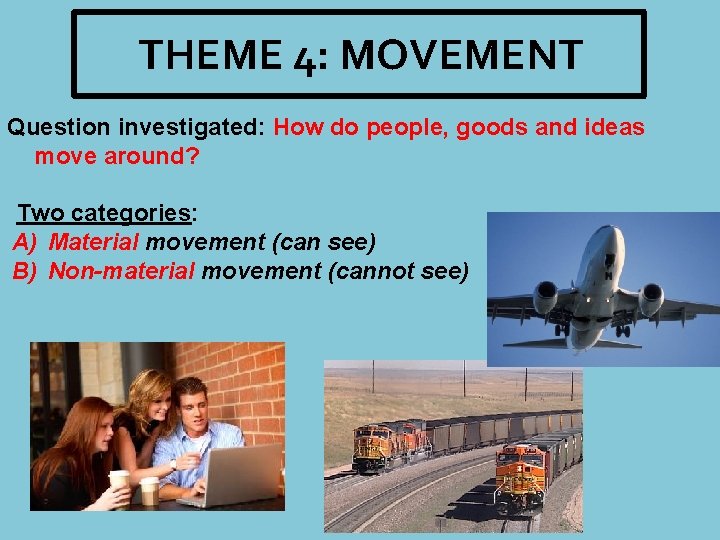 THEME 4: MOVEMENT

Question investigated: How do people, goods and ideas move around?

Two categories:
A) Material movement (can see)
B) Non-material movement (cannot see)